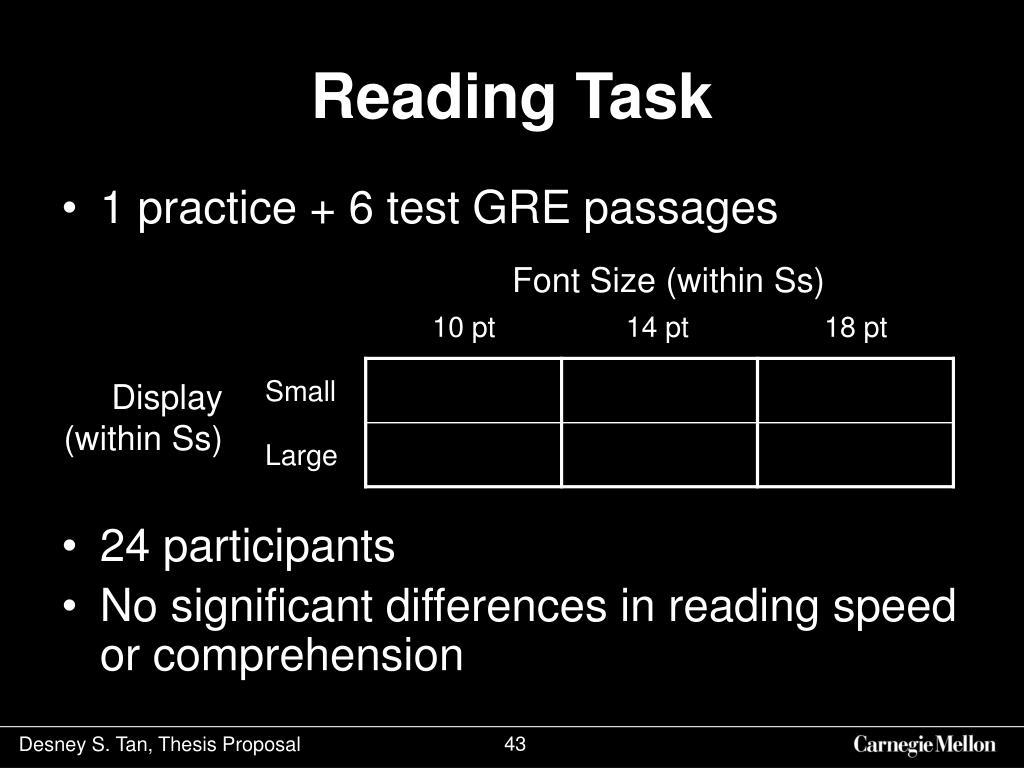 Reading Task

• 1 practice + 6 test GRE passages

Font Size (within Ss)

Display (within Ss)

| | 10 pt | 14 pt | 18 pt |
|---|---|---|---|
| Small | | | |
| Large | | | |

• 24 participants
• No significant differences in reading speed or comprehension

Desney S. Tan, Thesis Proposal 43 Carnegie Mellon